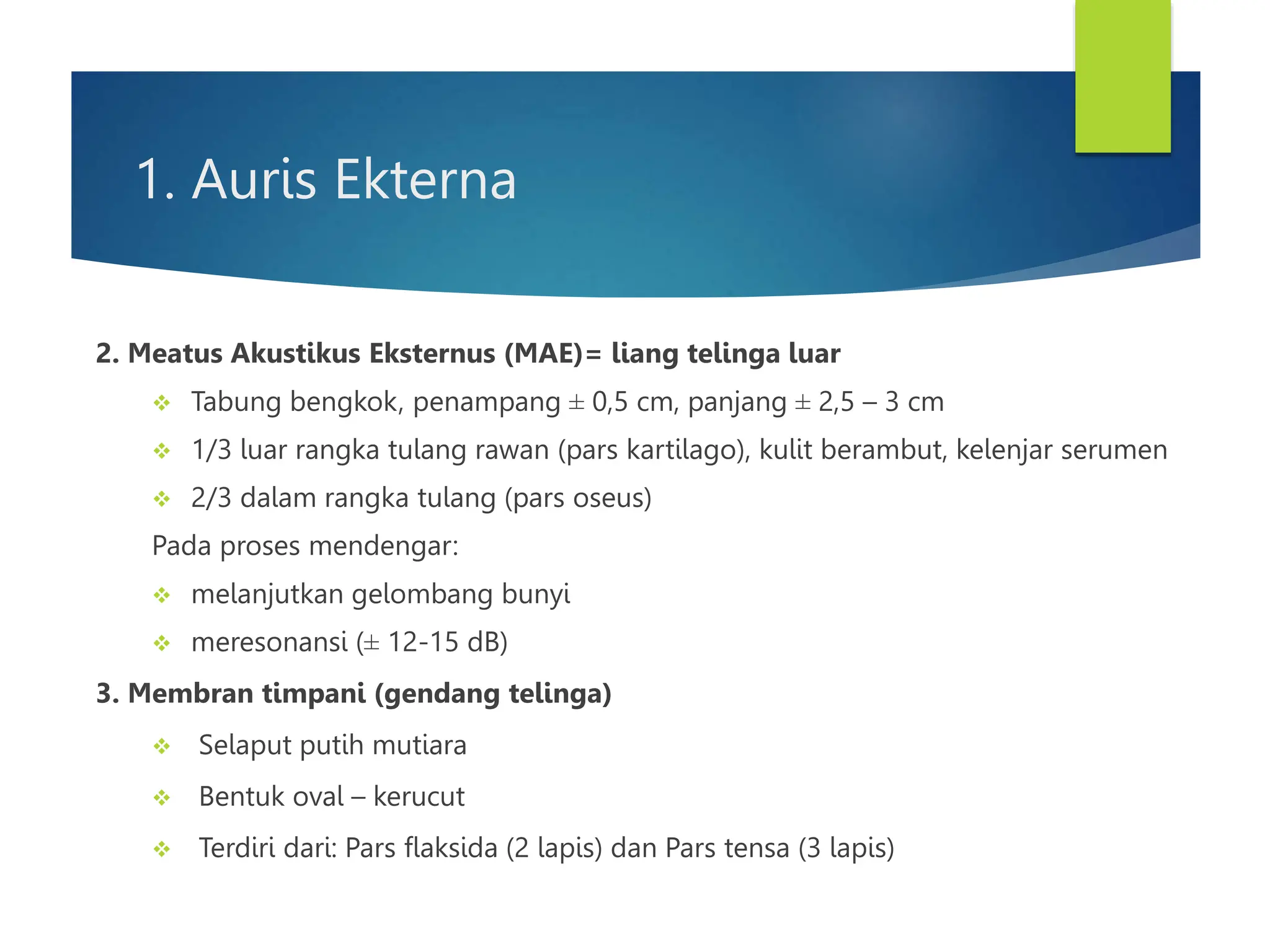 1. Auris Ekterna

2. Meatus Akustikus Eksternus (MAE)= liang telinga luar

❖ Tabung bengkok, penampang ± 0,5 cm, panjang ± 2,5 – 3 cm

❖ 1/3 luar rangka tulang rawan (pars kartilago), kulit berambut, kelenjar serumen

❖ 2/3 dalam rangka tulang (pars oseus)

Pada proses mendengar:

❖ melanjutkan gelombang bunyi

❖ meresonansi (± 12-15 dB)

3. Membran timpani (gendang telinga)

❖ Selaput putih mutiara

❖ Bentuk oval – kerucut

❖ Terdiri dari: Pars flaksida (2 lapis) dan Pars tensa (3 lapis)